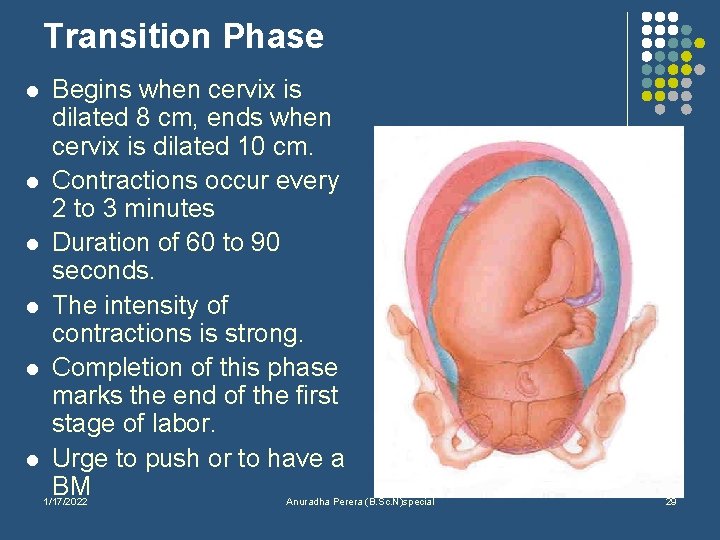 Transition Phase

- Begins when cervix is dilated 8 cm, ends when cervix is dilated 10 cm.
- Contractions occur every 2 to 3 minutes
- Duration of 60 to 90 seconds.
- The intensity of contractions is strong.
- Completion of this phase marks the end of the first stage of labor.
- Urge to push or to have a BM

1/17/2022
Anuradha Perera (B.Sc.N)special
29